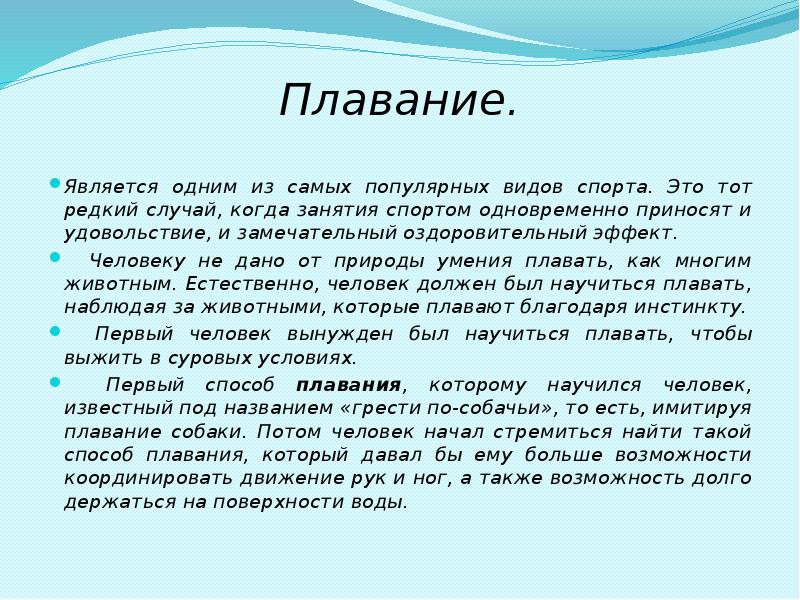 Плавание.

Является одним из самых популярных видов спорта. Это тот редкий случай, когда занятия спортом одновременно приносят и удовольствие, и замечательный оздоровительный эффект.

Человеку не дано от природы умения плавать, как многим животным. Естественно, человек должен был научиться плавать, наблюдая за животными, которые плавают благодаря инстинкту.

Первый человек вынужден был научиться плавать, чтобы выжить в суровых условиях.

Первый способ плавания, которому научился человек, известный под названием «грести по-собачьи», то есть, имитируя плавание собаки. Потом человек начал стремиться найти такой способ плавания, который давал бы ему больше возможности координировать движение рук и ног, а также возможность долго держаться на поверхности воды.